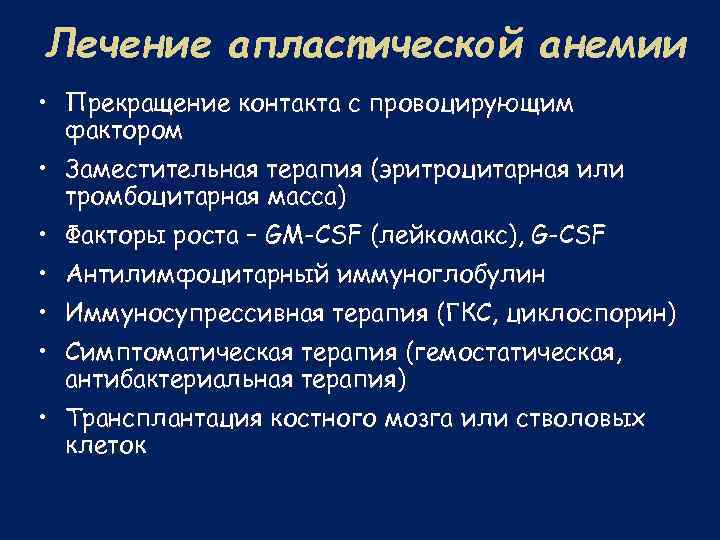 Лечение апластической анемии

• Прекращение контакта с провоцирующим фактором
• Заместительная терапия (эритроцитарная или тромбоцитарная масса)
• Факторы роста – GM-CSF (лейкомакс), G-CSF
• Антилимфоцитарный иммуноглобулин
• Иммуносупрессивная терапия (ГКС, циклоспорин)
• Симптоматическая терапия (гемостатическая, антибактериальная терапия)
• Трансплантация костного мозга или стволовых клеток